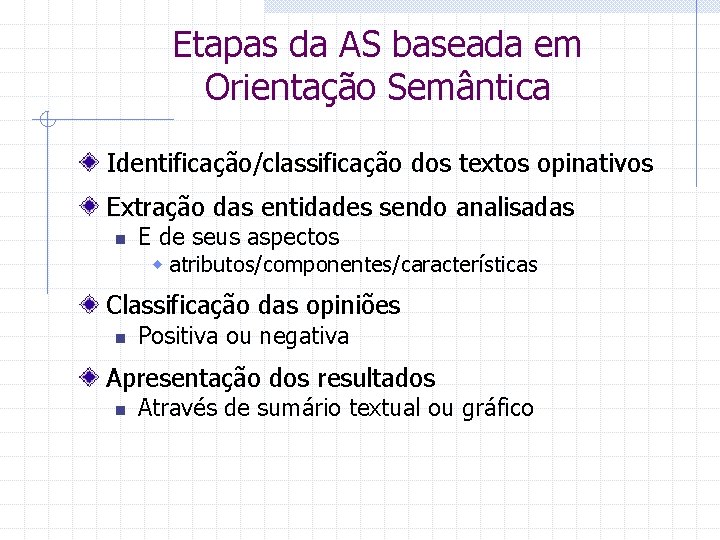 Etapas da AS baseada em Orientação Semântica

Identificação/classificação dos textos opinativos

Extração das entidades sendo analisadas

E de seus aspectos

atributos/componentes/características

Classificação das opiniões

Positiva ou negativa

Apresentação dos resultados

Através de sumário textual ou gráfico